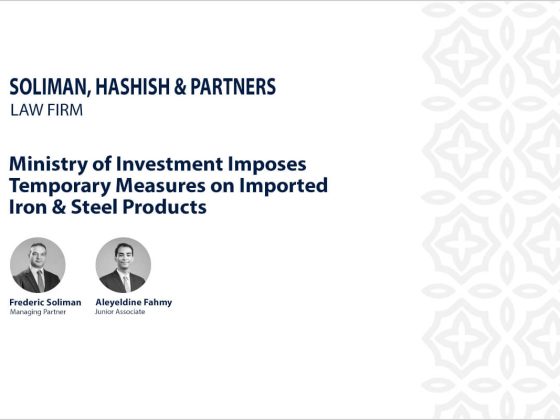 SOLIMAN, HASHISH & PARTNERS
LAW FIRM

Ministry of Investment Imposes Temporary Measures on Imported Iron & Steel Products

Frederic Soliman
Managing Partner

Aleyeldine Fahmy
Junior Associate